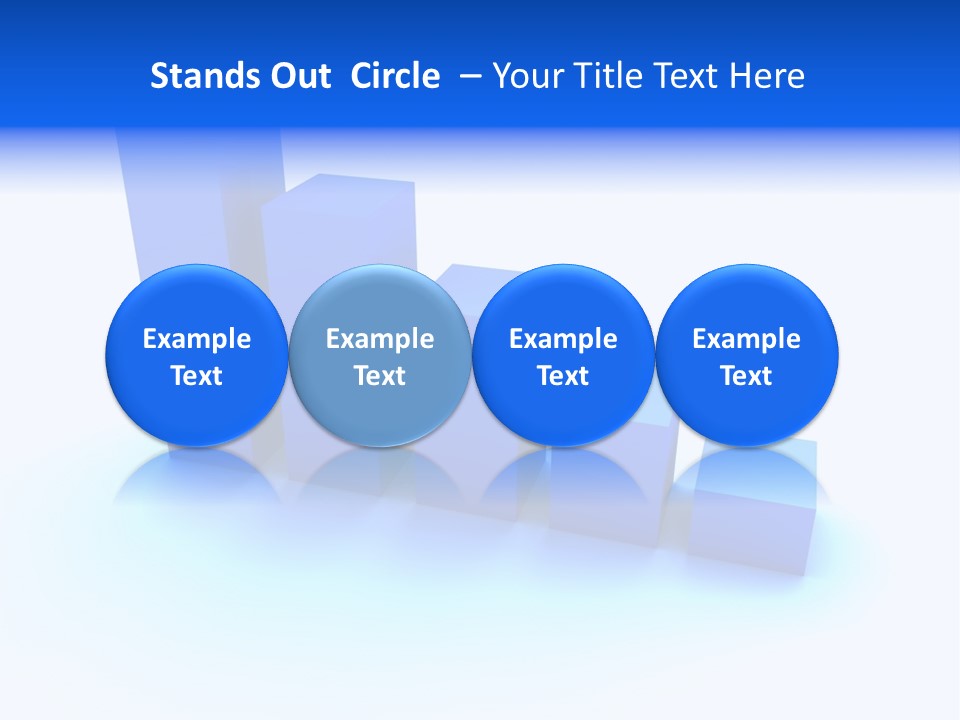 Stands Out Circle – Your Title Text Here

Example Text

Example Text

Example Text

Example Text